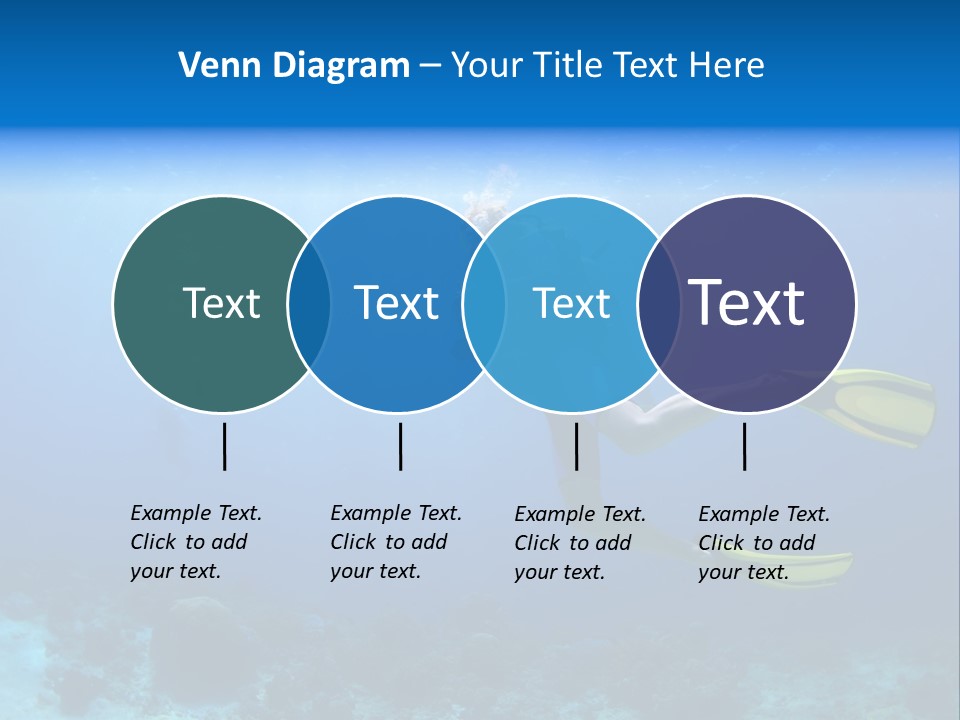 Venn Diagram – Your Title Text Here

Text

Text

Text

Text

Example Text. Click to add your text.

Example Text. Click to add your text.

Example Text. Click to add your text.

Example Text. Click to add your text.